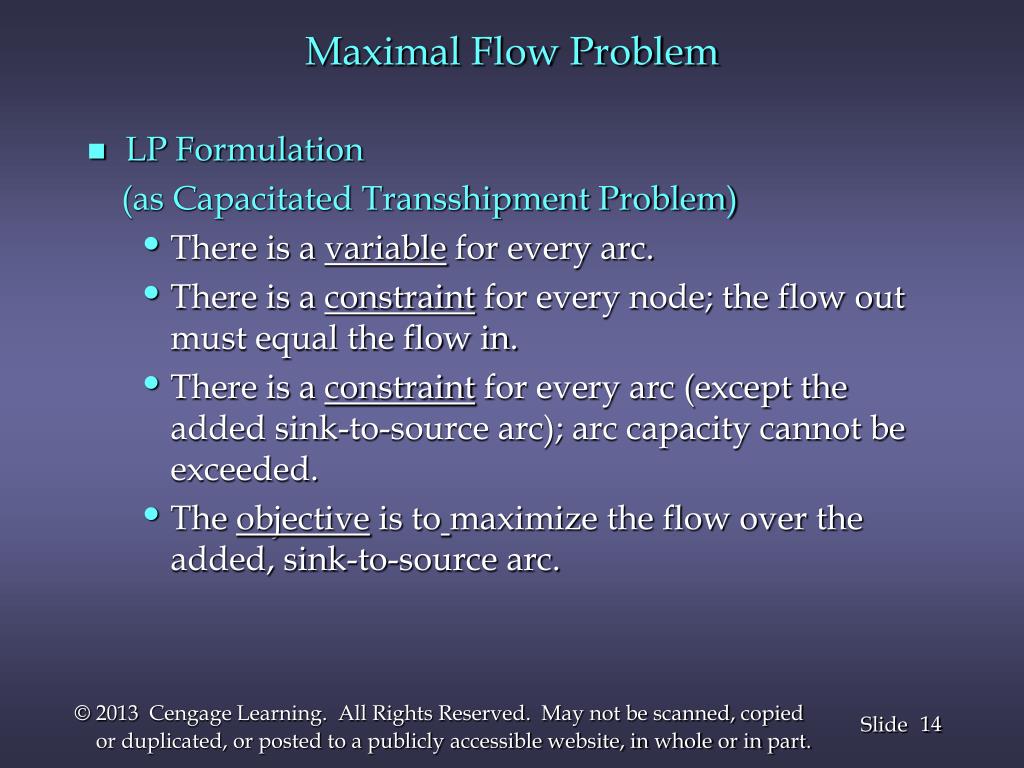 Maximal Flow Problem

■ LP Formulation
(as Capacitated Transshipment Problem)

• There is a variable for every arc.

• There is a constraint for every node; the flow out must equal the flow in.

• There is a constraint for every arc (except the added sink-to-source arc); arc capacity cannot be exceeded.

• The objective is to maximize the flow over the added, sink-to-source arc.

© 2013 Cengage Learning. All Rights Reserved. May not be scanned, copied or duplicated, or posted to a publicly accessible website, in whole or in part.

Slide 14